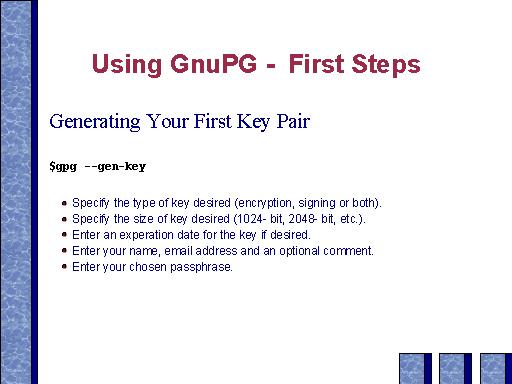 Using GnuPG - First Steps

Generating Your First Key Pair

$gpg --gen-key

- Specify the type of key desired (encryption, signing or both).
- Specify the size of key desired (1024- bit, 2048- bit, etc.).
- Enter an experation date for the key if desired.
- Enter your name, email address and an optional comment.
- Enter your chosen passphrase.